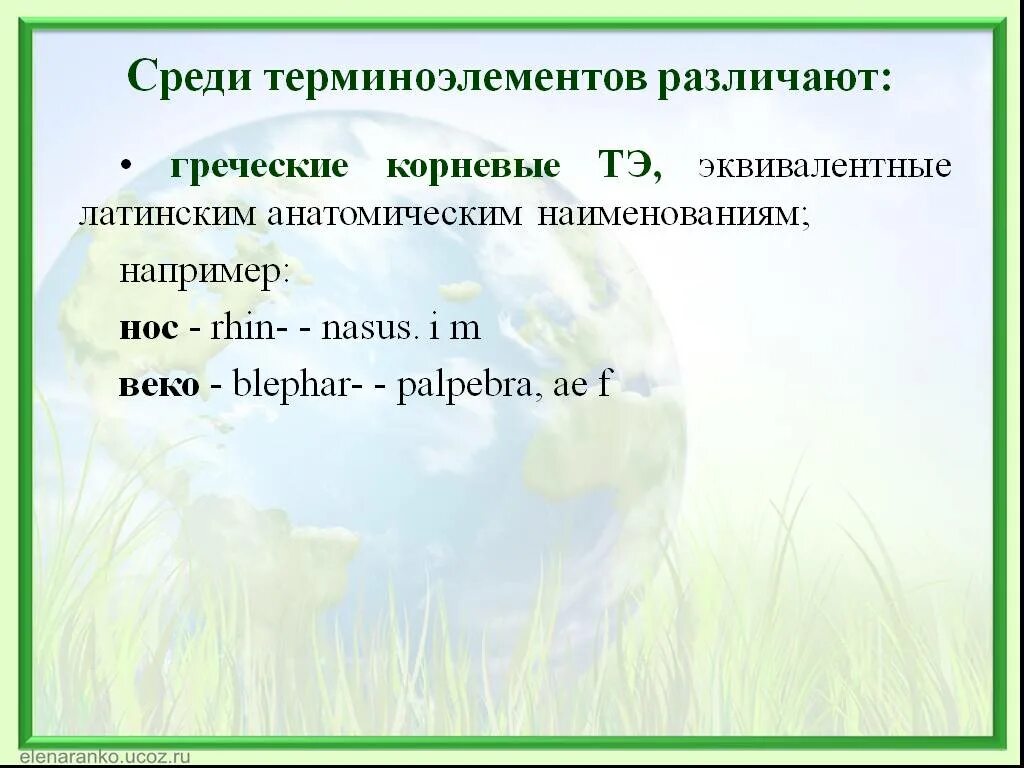 Среди терминоэлементов различают:

• греческие корневые ТЭ, эквивалентные латинским анатомическим наименованиям;

например:

нос - rhin- - nasus. i m

веко - blephar- - palpebra, ae f

elenaranko.ucoz.ru